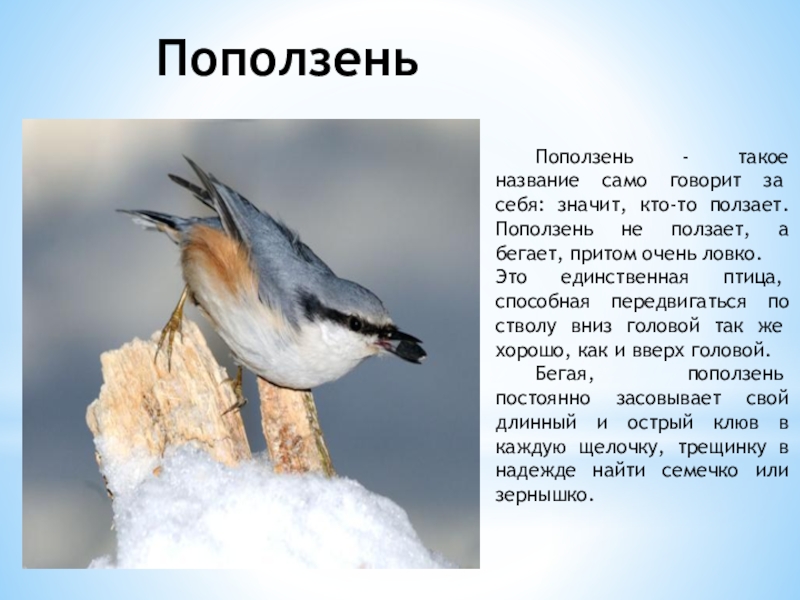 Поползень

Поползень - такое название само говорит за себя: значит, кто-то ползает. Поползень не ползает, а бегает, притом очень ловко.
Это единственная птица, способная передвигаться по стволу вниз головой так же хорошо, как и вверх головой.

Бегая, поползень постоянно засовывает свой длинный и острый клюв в каждую щелочку, трещинку в надежде найти семечко или зернышко.